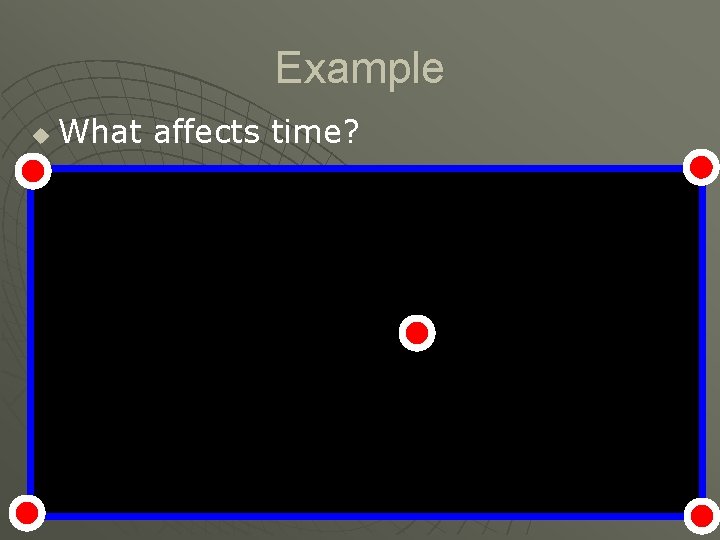 Example

What affects time?